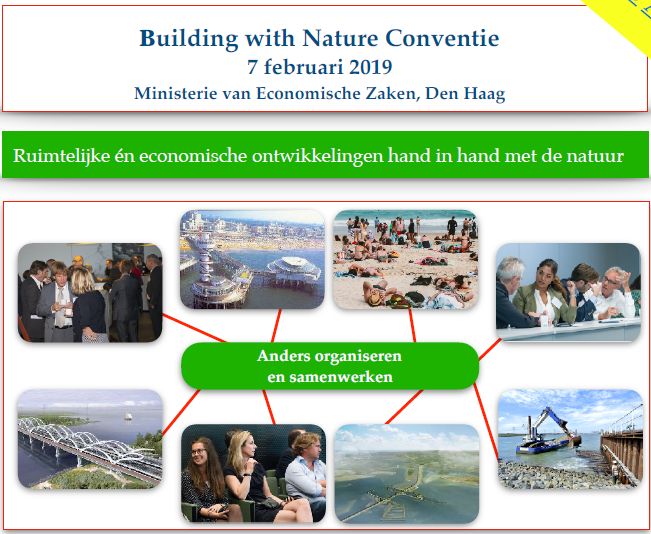 Building with Nature Conventie
7 februari 2019
Ministerie van Economische Zaken, Den Haag

Ruimtelijke én economische ontwikkelingen hand in hand met de natuur

Anders organiseren en samenwerken